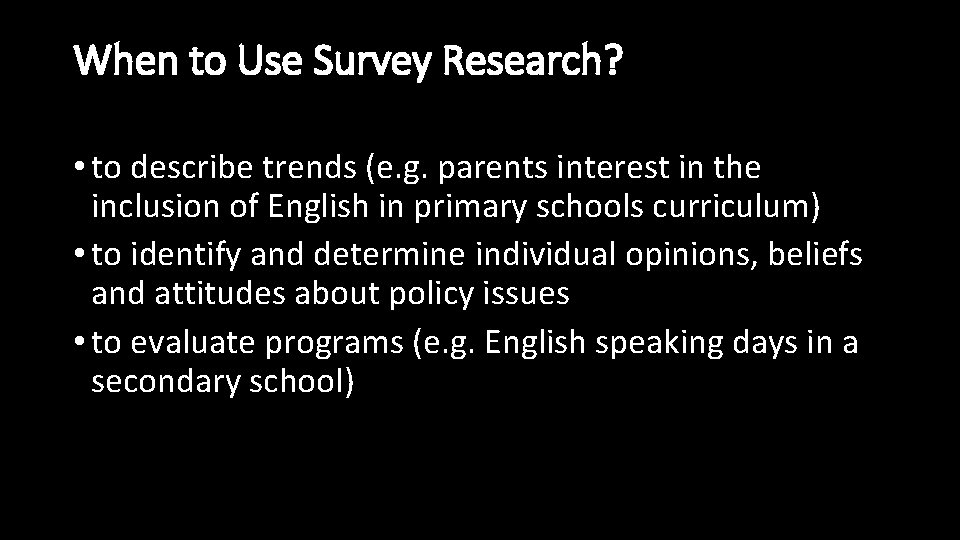 When to Use Survey Research?

• to describe trends (e.g. parents interest in the inclusion of English in primary schools curriculum)
• to identify and determine individual opinions, beliefs and attitudes about policy issues
• to evaluate programs (e.g. English speaking days in a secondary school)